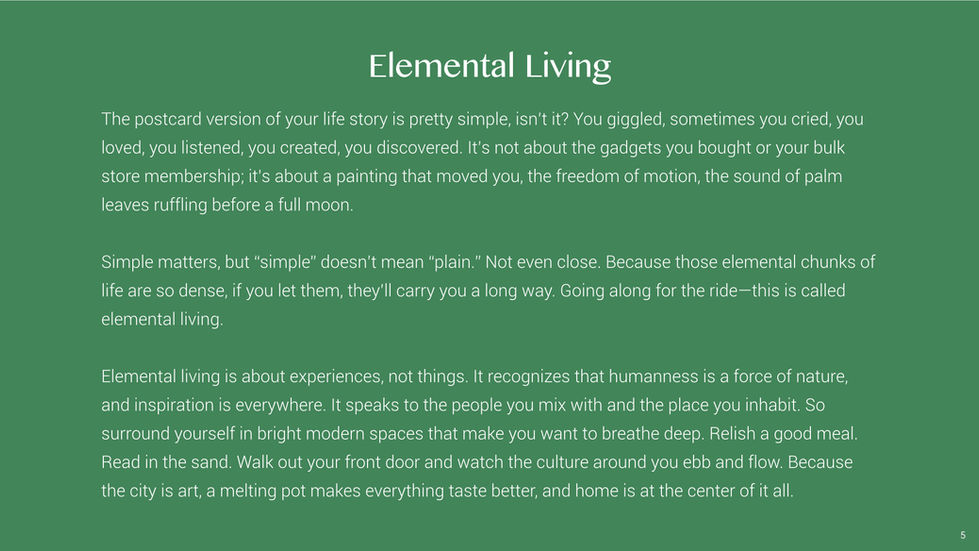 Elemental Living

The postcard version of your life story is pretty simple, isn't it? You giggled, sometimes you cried, you loved, you listened, you created, you discovered. It's not about the gadgets you bought or your bulk store membership; it's about a painting that moved you, the freedom of motion, the sound of palm leaves ruffling before a full moon.

Simple matters, but "simple" doesn't mean "plain." Not even close. Because those elemental chunks of life are so dense, if you let them, they'll carry you a long way. Going along for the ride—this is called elemental living.

Elemental living is about experiences, not things. It recognizes that humanness is a force of nature, and inspiration is everywhere. It speaks to the people you mix with and the place you inhabit. So surround yourself in bright modern spaces that make you want to breathe deep. Relish a good meal. Read in the sand. Walk out your front door and watch the culture around you ebb and flow. Because the city is art, a melting pot makes everything taste better, and home is at the center of it all.

5